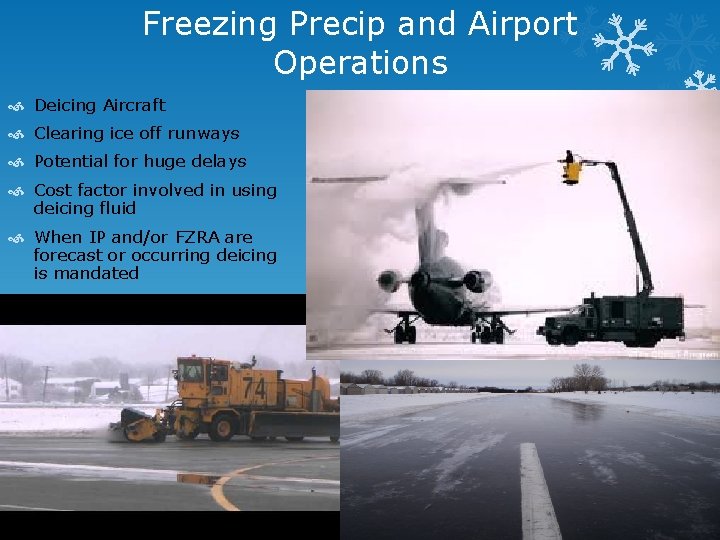 Freezing Precip and Airport Operations

Deicing Aircraft

Clearing ice off runways

Potential for huge delays

Cost factor involved in using deicing fluid

When IP and/or FZRA are forecast or occurring deicing is mandated

74